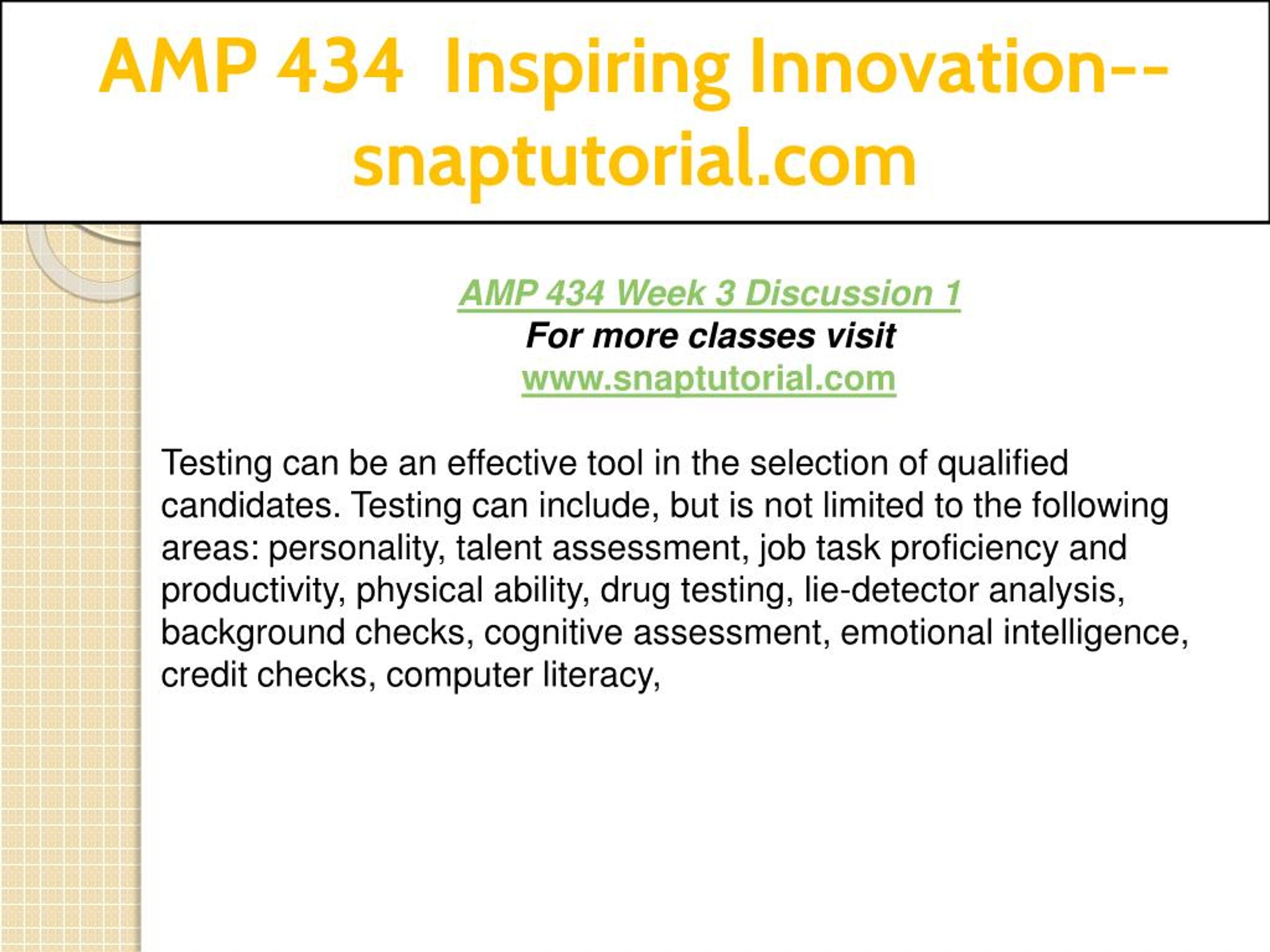 AMP 434 Inspiring Innovation--snaptutorial.com

AMP 434 Week 3 Discussion 1
For more classes visit
www.snaptutorial.com

Testing can be an effective tool in the selection of qualified candidates. Testing can include, but is not limited to the following areas: personality, talent assessment, job task proficiency and productivity, physical ability, drug testing, lie-detector analysis, background checks, cognitive assessment, emotional intelligence, credit checks, computer literacy,